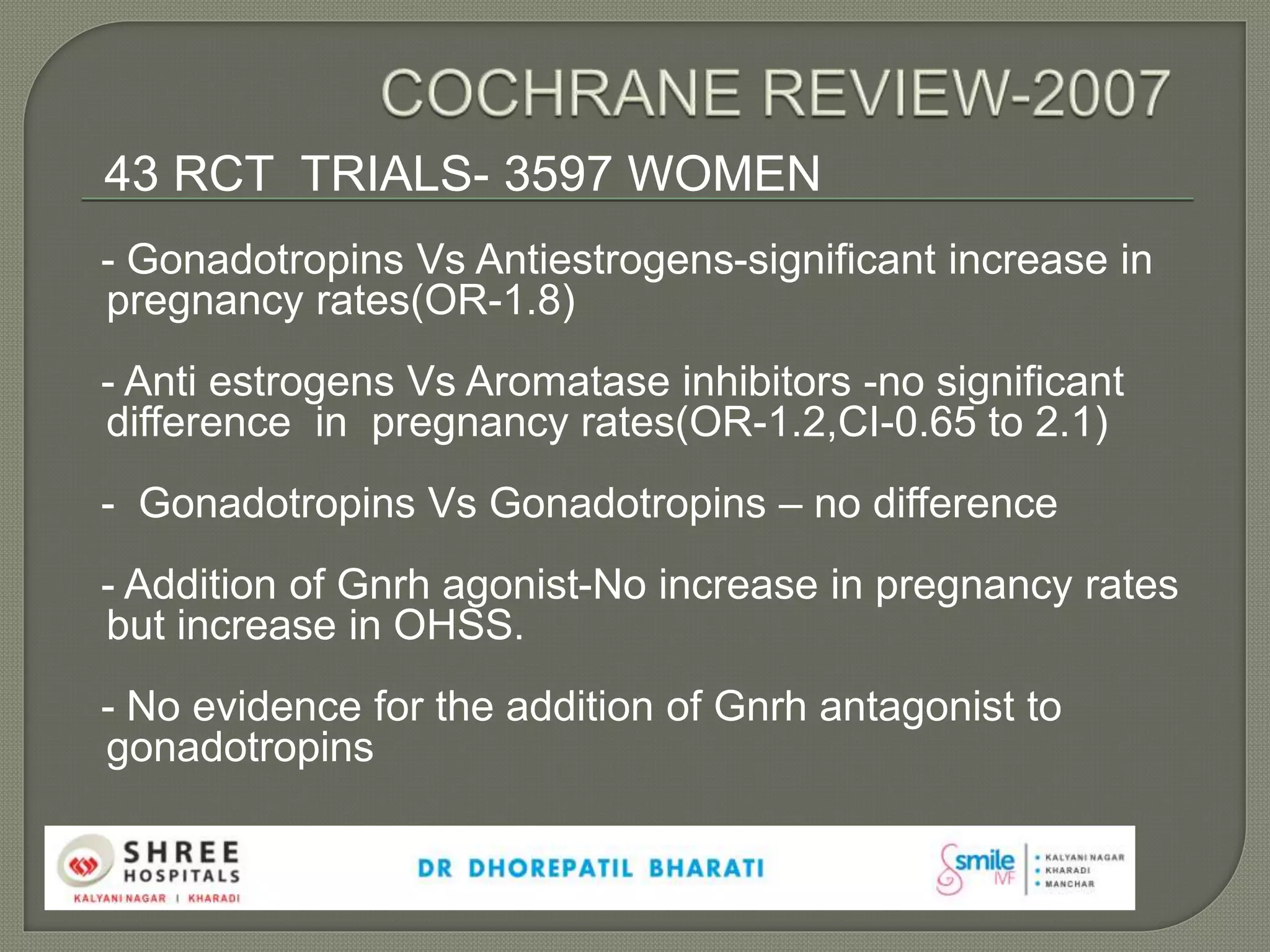 COCHRANE REVIEW-2007

43 RCT TRIALS- 3597 WOMEN

- Gonadotropins Vs Antiestrogens-significant increase in pregnancy rates(OR-1.8)

- Anti estrogens Vs Aromatase inhibitors -no significant difference in pregnancy rates(OR-1.2,CI-0.65 to 2.1)

- Gonadotropins Vs Gonadotropins – no difference

- Addition of Gnrh agonist-No increase in pregnancy rates but increase in OHSS.

- No evidence for the addition of Gnrh antagonist to gonadotropins

SHREE HOSPITALS
KALYANI NAGAR | KHARADI

DR DHOREPATIL BHARATI

smile IVF
• KALYANI NAGAR
• KHARADI
• MANCHAR